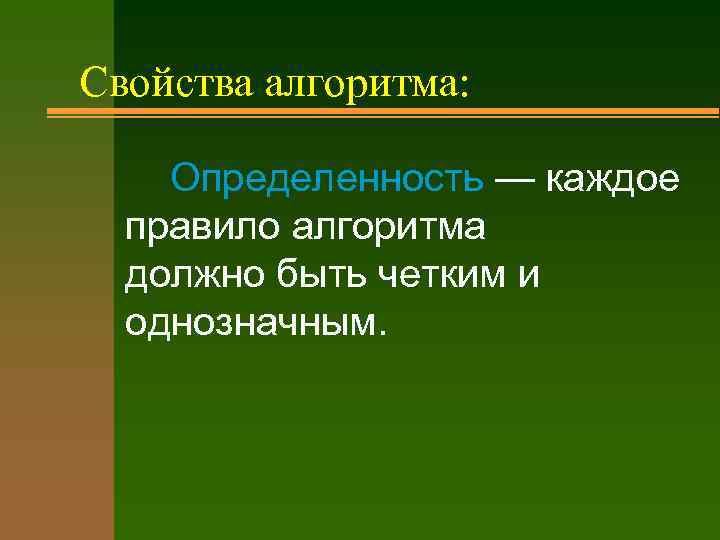 Свойства алгоритма:

Определенность — каждое правило алгоритма должно быть четким и однозначным.